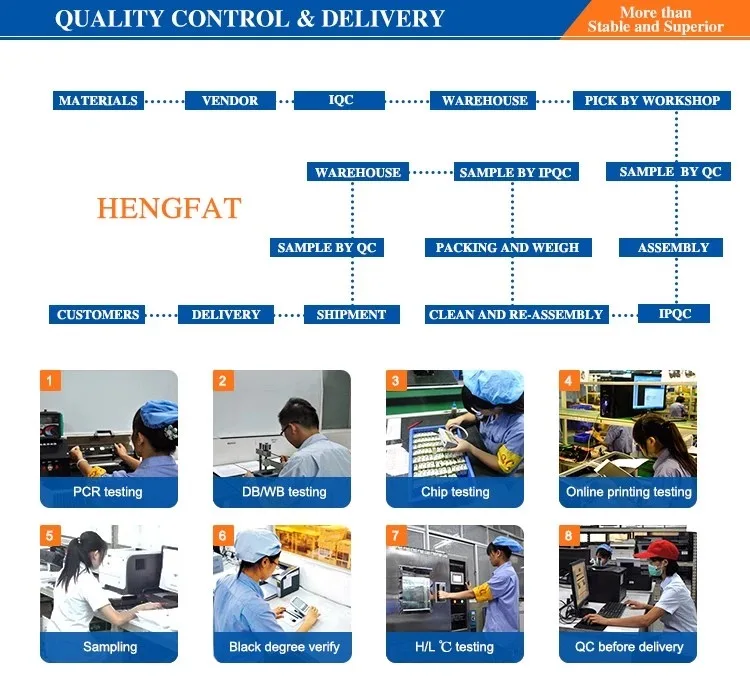 QUALITY CONTROL & DELIVERY

More than
Stable and Superior

MATERIALS
VENDOR
IQC
WAREHOUSE
PICK BY WORKSHOP

WAREHOUSE
SAMPLE BY IPQC
SAMPLE BY QC

HENGFAT

SAMPLE BY QC
PACKING AND WEIGH
ASSEMBLY

CUSTOMERS
DELIVERY
SHIPMENT
CLEAN AND RE-ASSEMBLY
IPQC

1
PCR testing

2
DB/WB testing

3
Chip testing

4
Online printing testing

5
Sampling

6
Black degree verify

7
H/L ℃ testing

8
QC before delivery